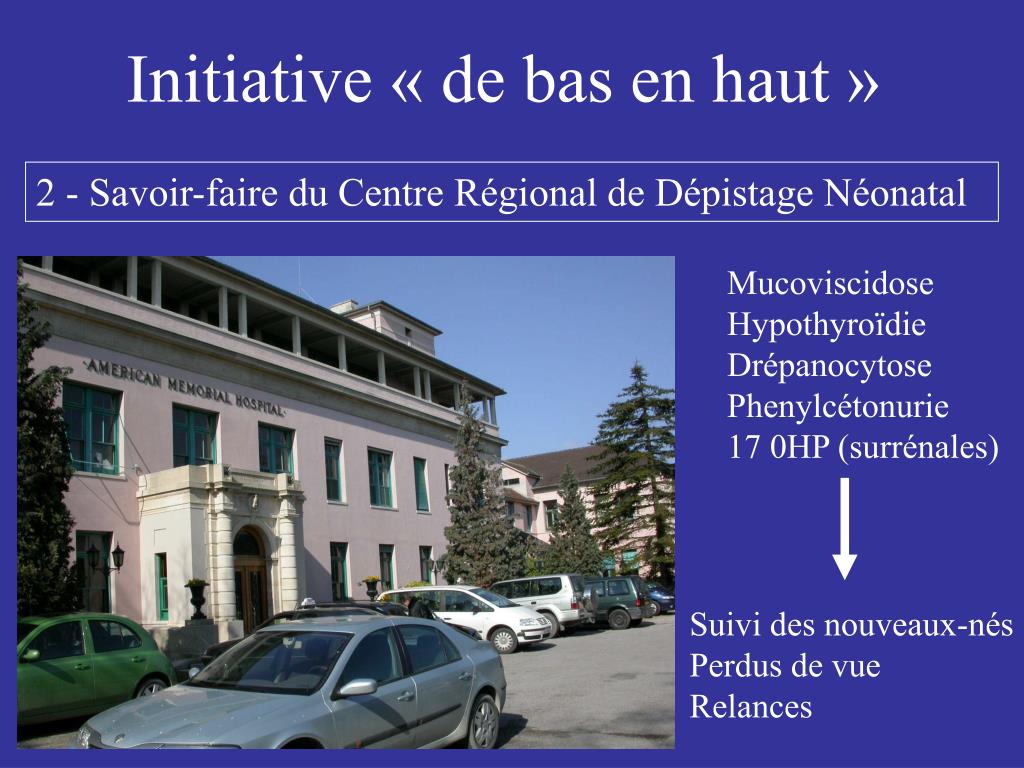 Initiative « de bas en haut »

2 - Savoir-faire du Centre Régional de Dépistage Néonatal

·AMERICAN MEMORIAL HOSPITAL·

Mucoviscidose
Hypothyroïdie
Drépanocytose
Phenylcétonurie
17 0HP (surrénales)

Suivi des nouveaux-nés
Perdus de vue
Relances